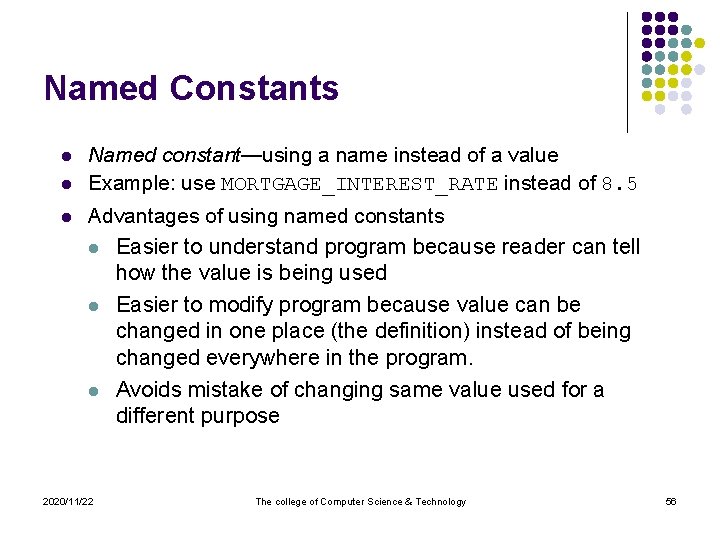 Named Constants

- Named constant—using a name instead of a value
- Example: use MORTGAGE_INTEREST_RATE instead of 8.5
- Advantages of using named constants
  - Easier to understand program because reader can tell how the value is being used
  - Easier to modify program because value can be changed in one place (the definition) instead of being changed everywhere in the program.
  - Avoids mistake of changing same value used for a different purpose

2020/11/22 The college of Computer Science & Technology 56